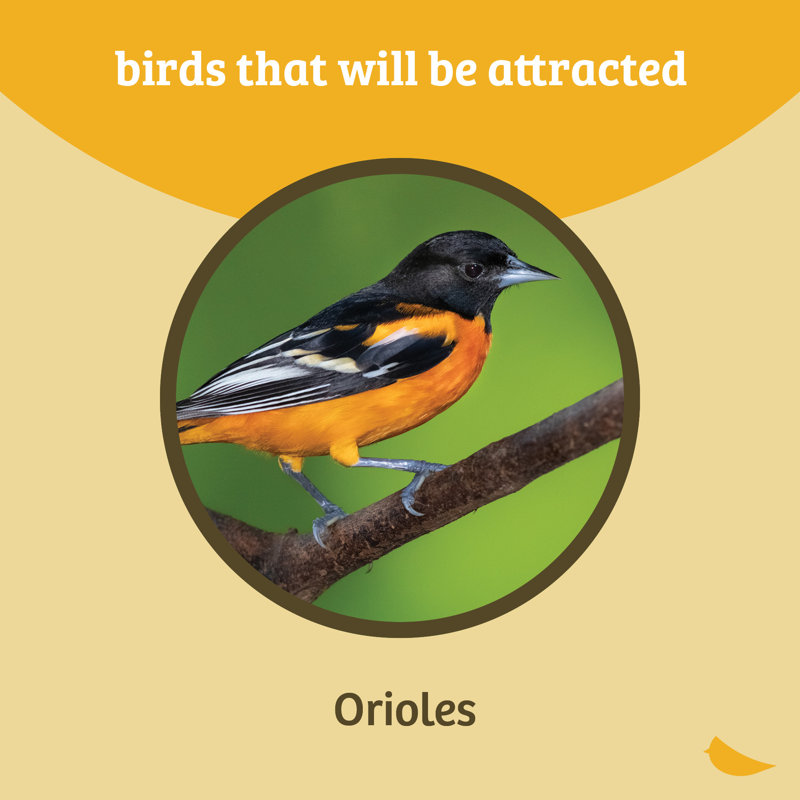 birds that will be attracted

Orioles